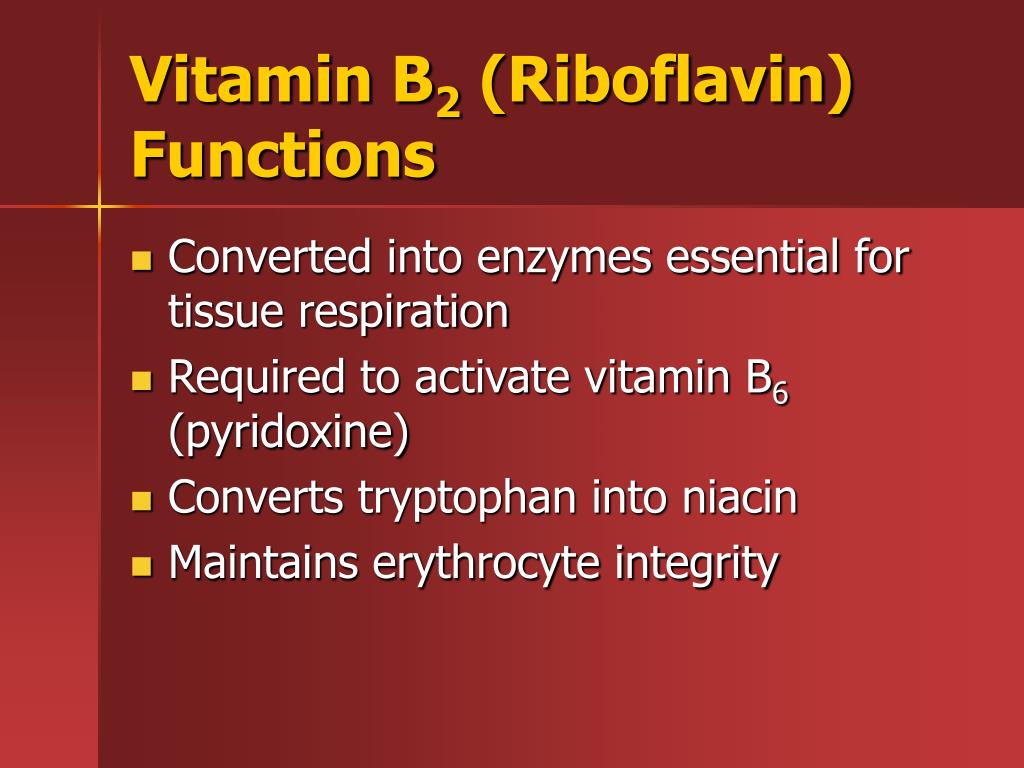 Vitamin $B_2$ (Riboflavin) Functions

- Converted into enzymes essential for tissue respiration
- Required to activate vitamin $B_6$ (pyridoxine)
- Converts tryptophan into niacin
- Maintains erythrocyte integrity